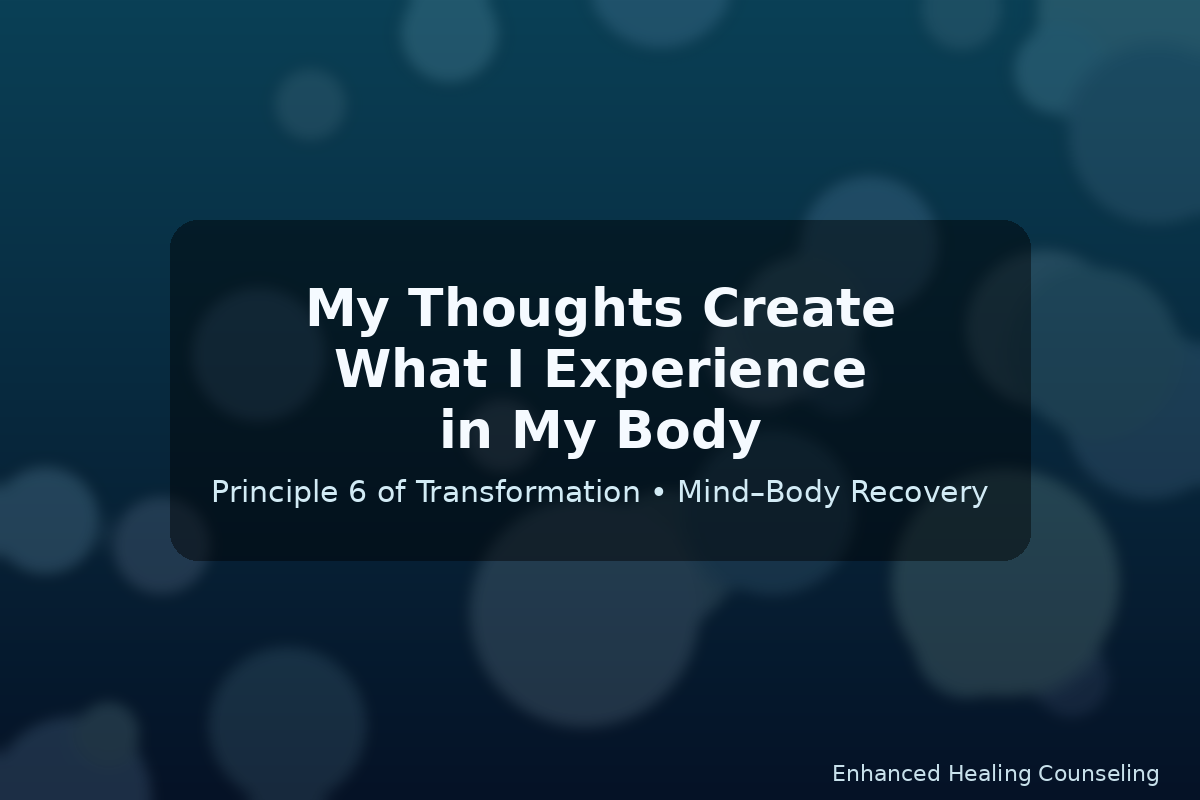 My Thoughts Create What I Experience in My Body

Principle 6 of Transformation • Mind–Body Recovery

Enhanced Healing Counseling